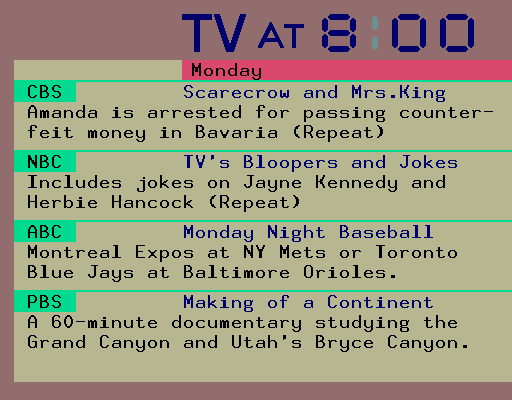 TV AT 8:00

Monday

CBS Scarecrow and Mrs.King
Amanda is arrested for passing counterfeit money in Bavaria (Repeat)

NBC TV's Bloopers and Jokes
Includes jokes on Jayne Kennedy and Herbie Hancock (Repeat)

ABC Monday Night Baseball
Montreal Expos at NY Mets or Toronto Blue Jays at Baltimore Orioles.

PBS Making of a Continent
A 60-minute documentary studying the Grand Canyon and Utah's Bryce Canyon.